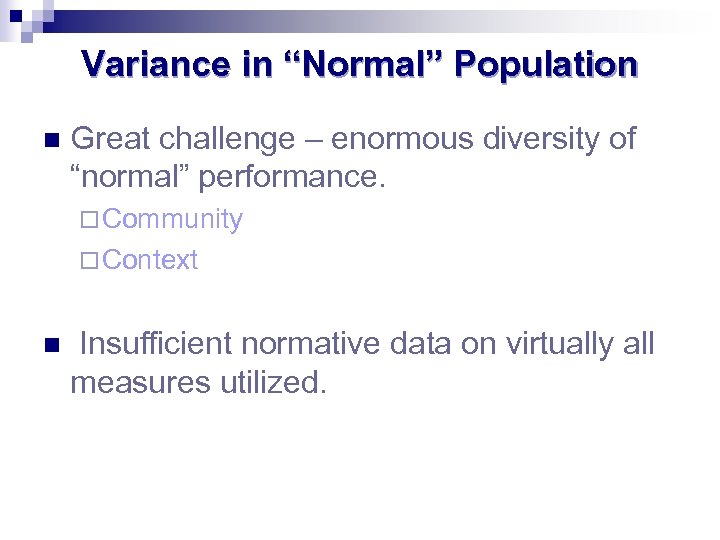 Variance in “Normal” Population

Great challenge – enormous diversity of “normal” performance.

Community

Context

Insufficient normative data on virtually all measures utilized.